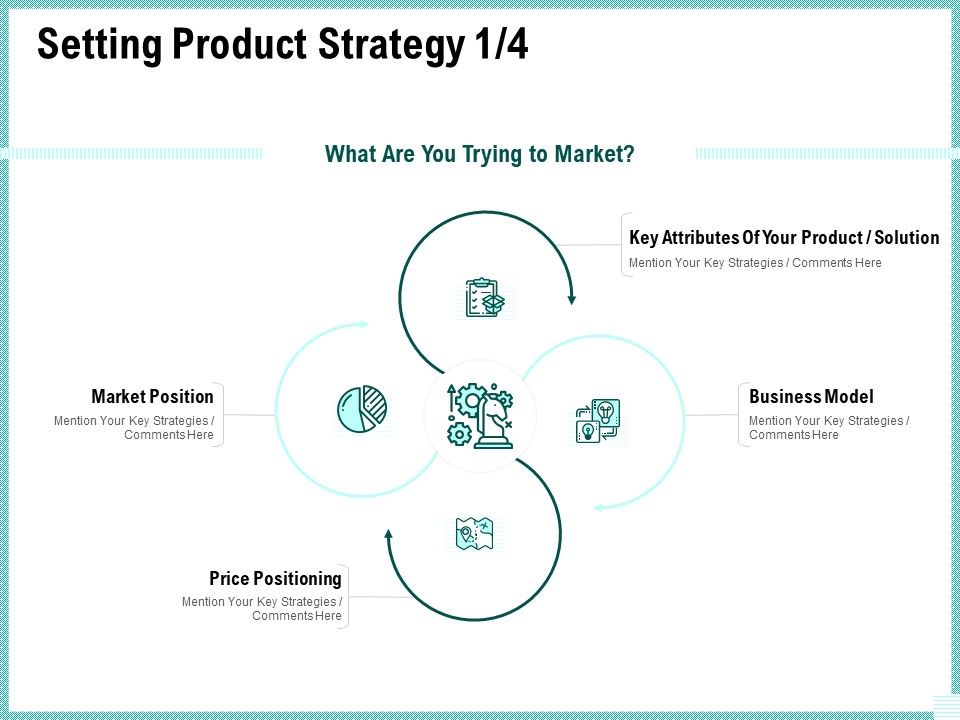 Setting Product Strategy 1/4

What Are You Trying to Market?

Key Attributes Of Your Product / Solution
Mention Your Key Strategies / Comments Here

Market Position
Mention Your Key Strategies / Comments Here

Business Model
Mention Your Key Strategies / Comments Here

Price Positioning
Mention Your Key Strategies / Comments Here